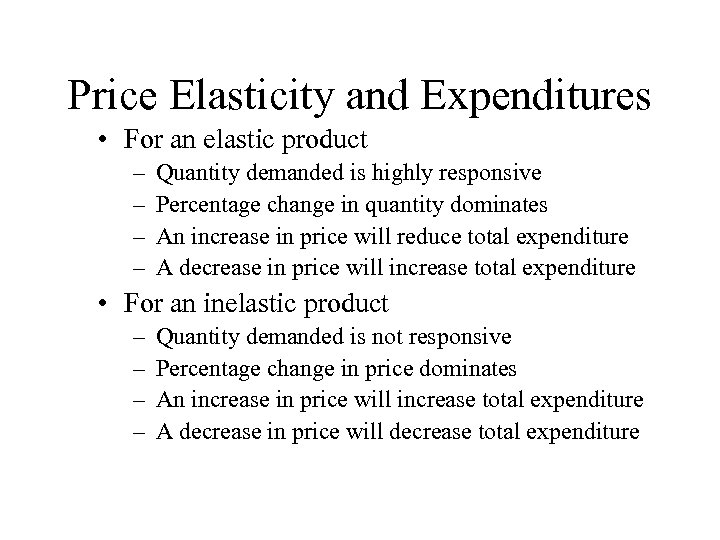 Price Elasticity and Expenditures

• For an elastic product
– Quantity demanded is highly responsive
– Percentage change in quantity dominates
– An increase in price will reduce total expenditure
– A decrease in price will increase total expenditure

• For an inelastic product
– Quantity demanded is not responsive
– Percentage change in price dominates
– An increase in price will increase total expenditure
– A decrease in price will decrease total expenditure